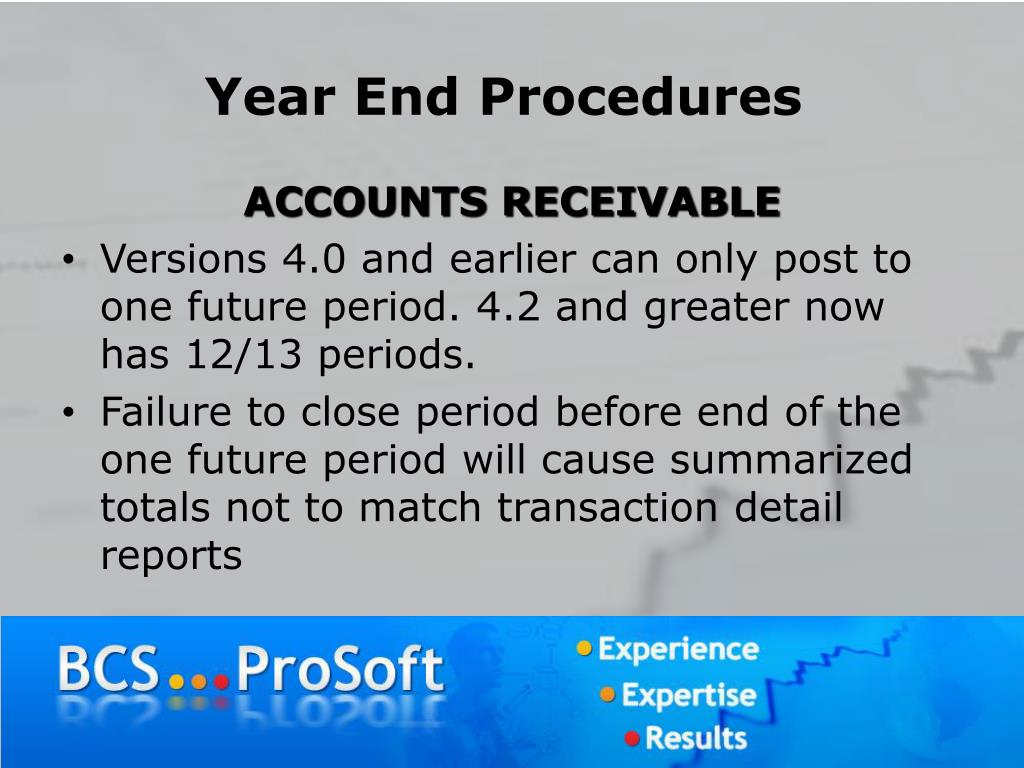 Year End Procedures

ACCOUNTS RECEIVABLE

• Versions 4.0 and earlier can only post to one future period. 4.2 and greater now has 12/13 periods.
• Failure to close period before end of the one future period will cause summarized totals not to match transaction detail reports

BCS...ProSoft

• Experience
• Expertise
• Results